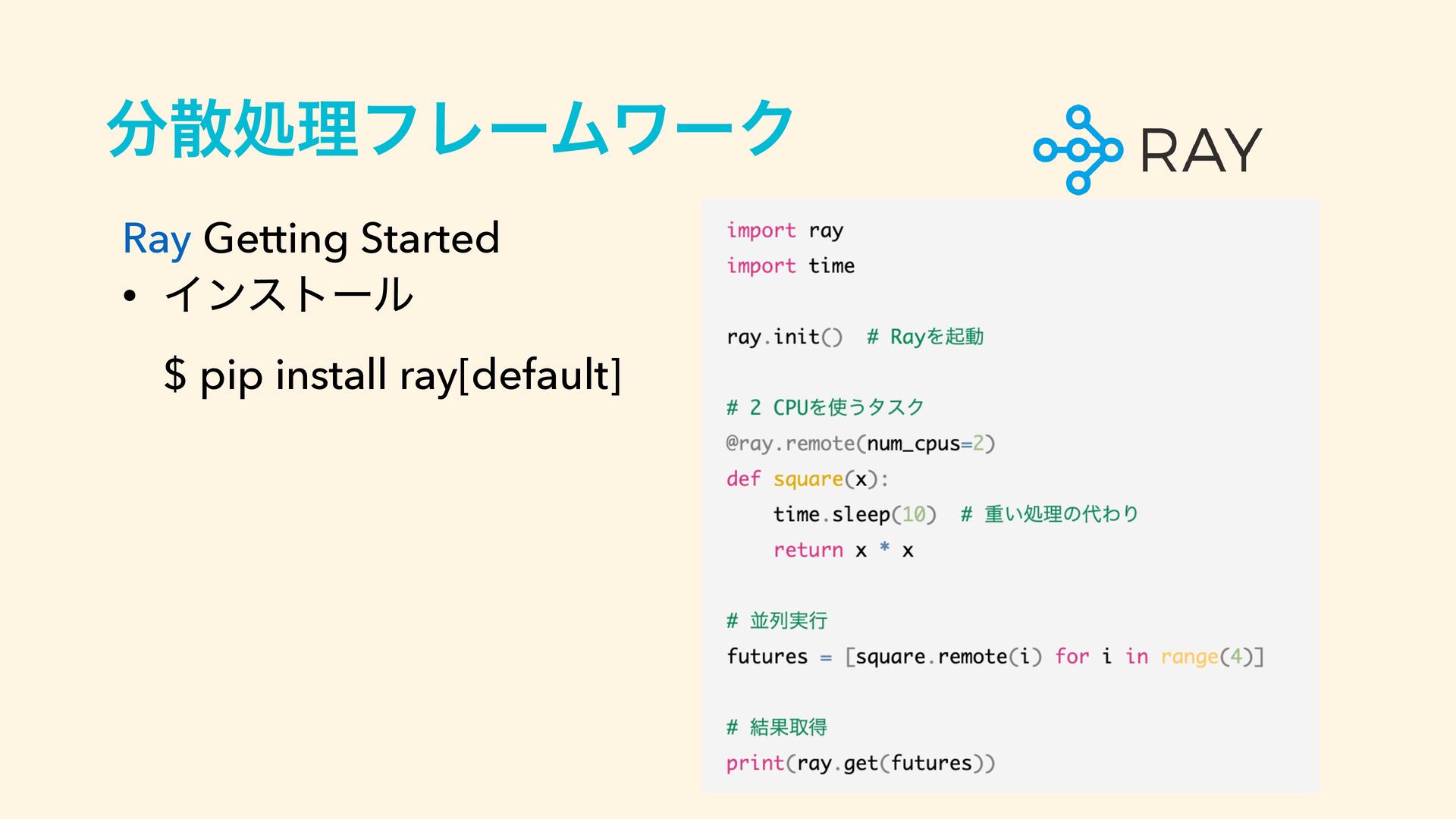 分散処理フレームワーク

RAY

Ray Getting Started
• インストール

$ pip install ray[default]

import ray
import time

ray.init()  # Rayを起動

# 2 CPUを使うタスク
@ray.remote(num_cpus=2)
def square(x):
    time.sleep(10)  # 重い処理の代わり
    return x * x

# 並列実行
futures = [square.remote(i) for i in range(4)]

# 結果取得
print(ray.get(futures))